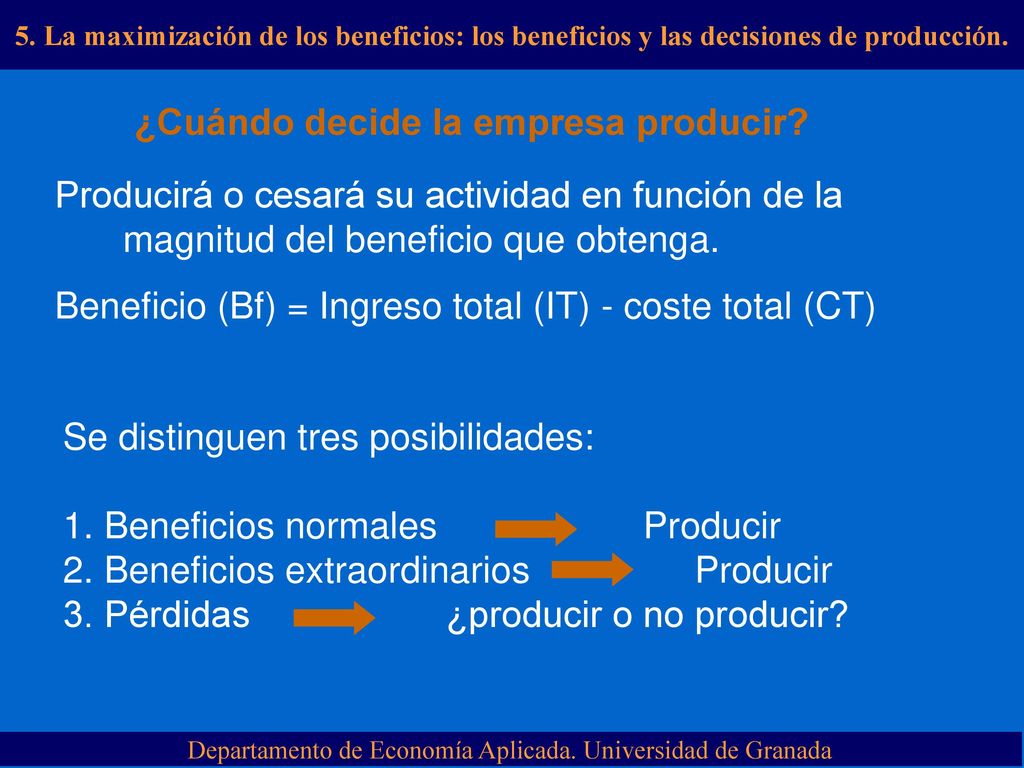 5. La maximización de los beneficios: los beneficios y las decisiones de producción.

¿Cuándo decide la empresa producir?

Producirá o cesará su actividad en función de la magnitud del beneficio que obtenga.

Beneficio (Bf) = Ingreso total (IT) - coste total (CT)

Se distinguen tres posibilidades:

1. Beneficios normales Producir
2. Beneficios extraordinarios Producir
3. Pérdidas ¿producir o no producir?

Departamento de Economía Aplicada. Universidad de Granada